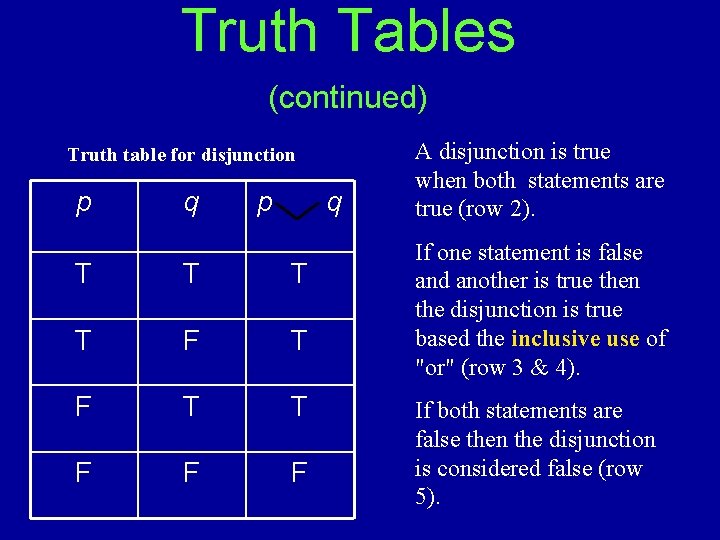 Truth Tables

(continued)

Truth table for disjunction

| $p$ | $q$ | $p \vee q$ |
|---|---|---|
| T | T | T |
| T | F | T |
| F | T | T |
| F | F | F |

A disjunction is true when both statements are true (row 2).

If one statement is false and another is true then the disjunction is true based the inclusive use of "or" (row 3 & 4).

If both statements are false then the disjunction is considered false (row 5).